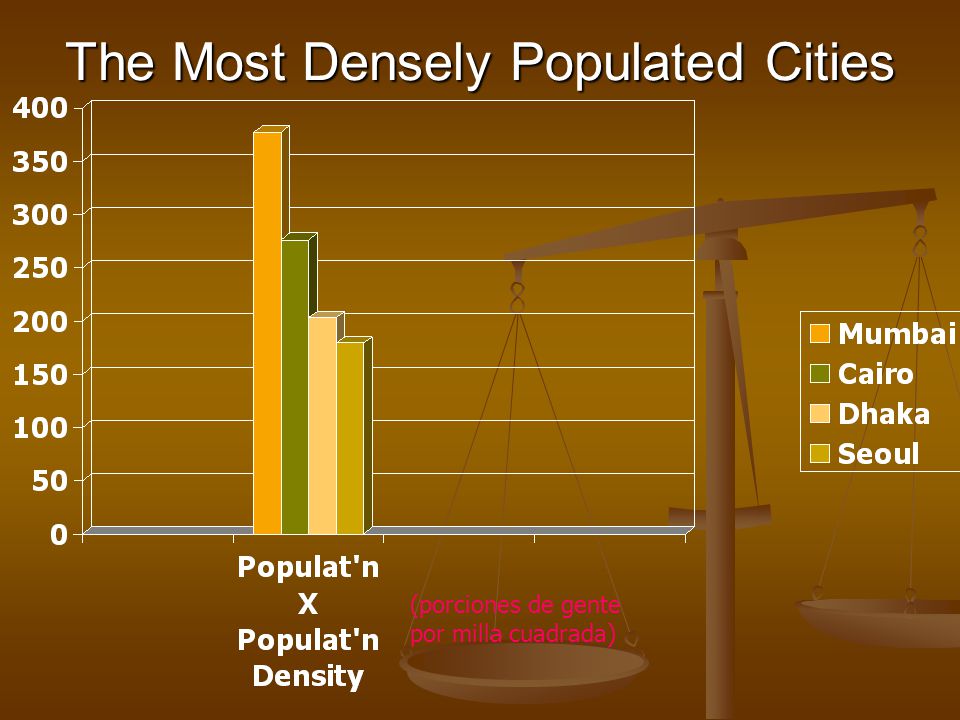 The Most Densely Populated Cities

400
350
300
250
200
150
100
50
0

Populat'n X Populat'n Density

(porciones de gente por milla cuadrada)

Mumbai
Cairo
Dhaka
Seoul